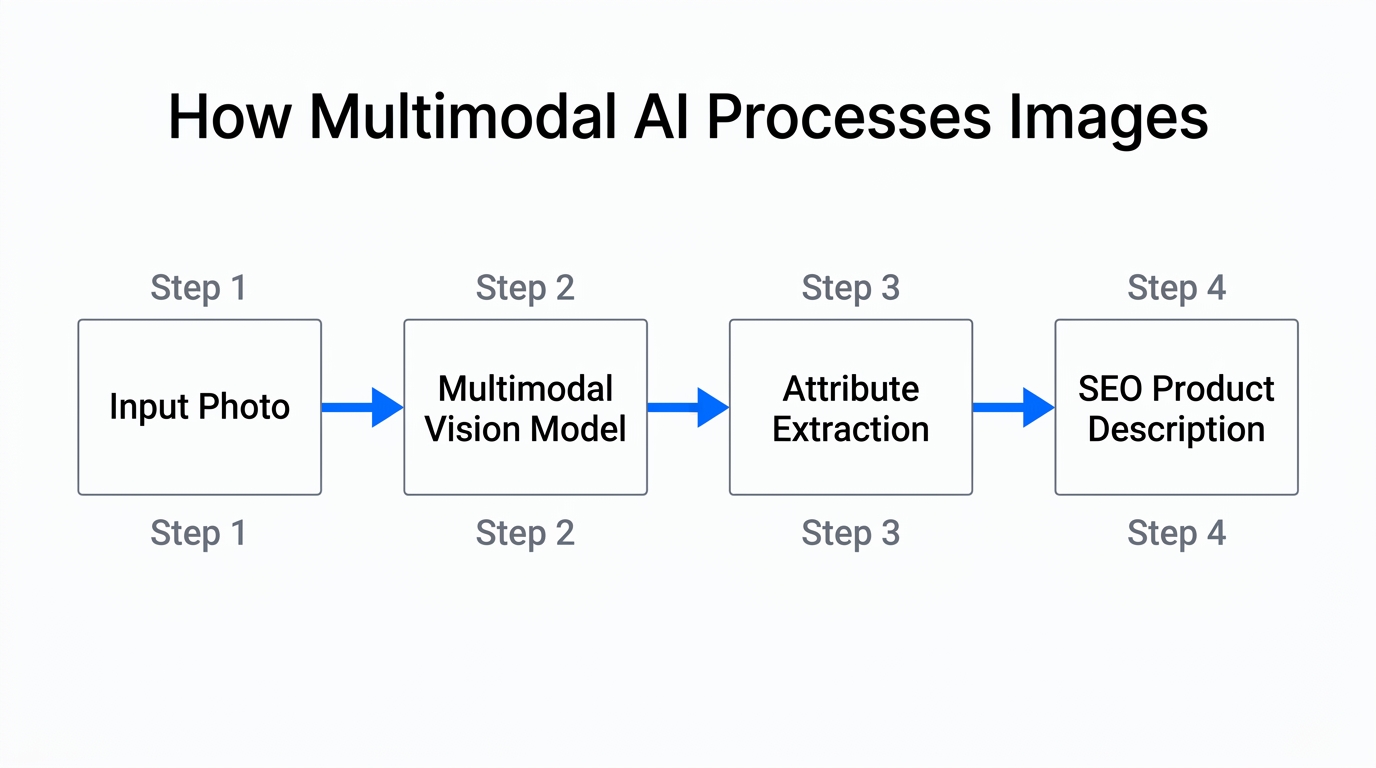 How Multimodal AI Processes Images

Step 1
Input Photo
Step 1

Step 2
Multimodal Vision Model
Step 2

Step 3
Attribute Extraction
Step 3

Step 4
SEO Product Description
Step 4